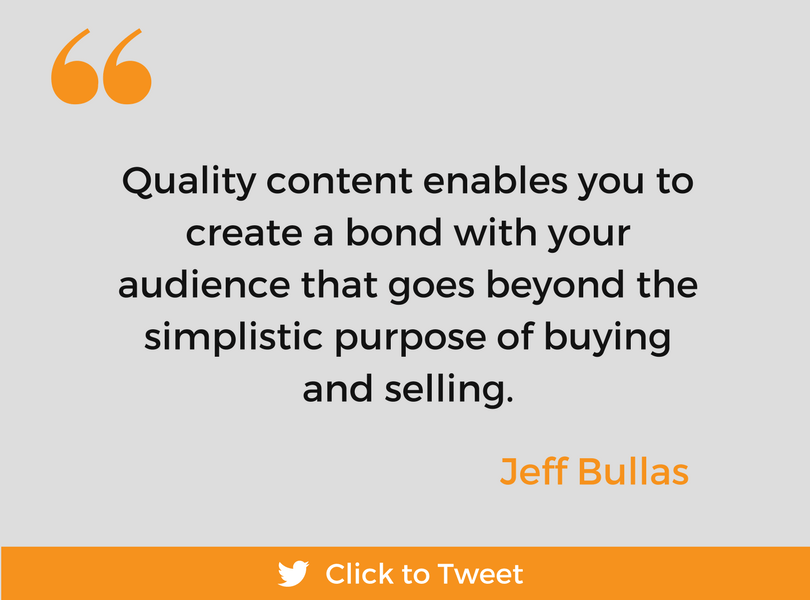 “

Quality content enables you to create a bond with your audience that goes beyond the simplistic purpose of buying and selling.

Jeff Bullas

Click to Tweet